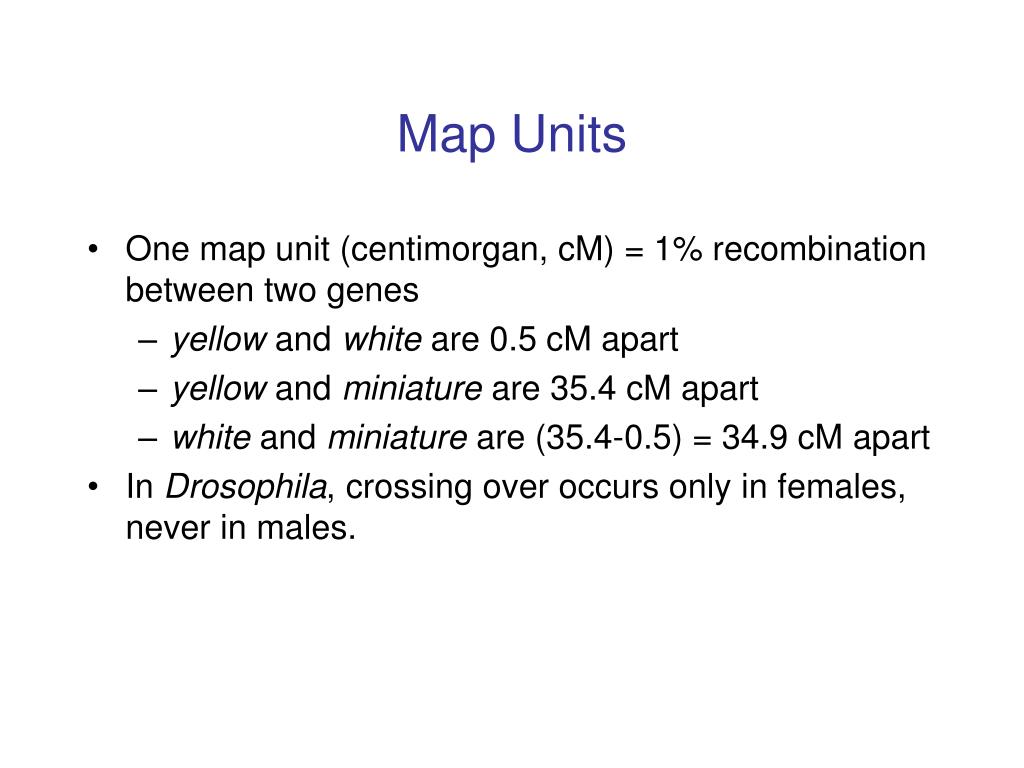 Map Units

• One map unit (centimorgan, cM) = 1% recombination between two genes
– yellow and white are 0.5 cM apart
– yellow and miniature are 35.4 cM apart
– white and miniature are (35.4-0.5) = 34.9 cM apart
• In Drosophila, crossing over occurs only in females, never in males.